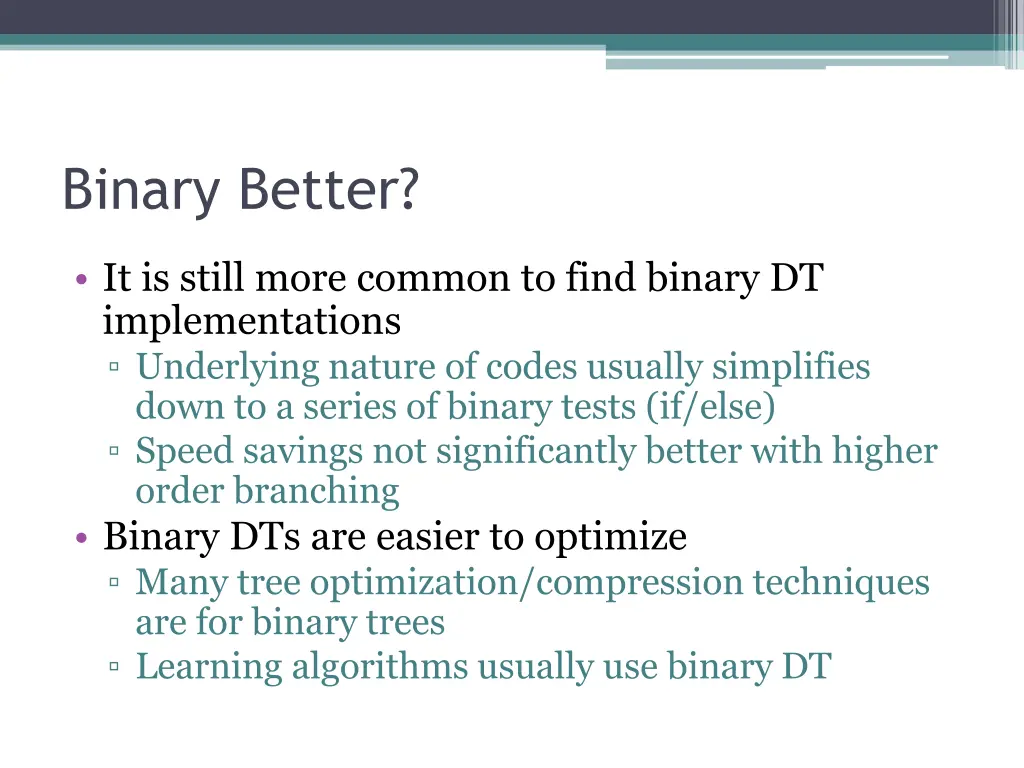 Binary Better?

• It is still more common to find binary DT implementations
  ▫ Underlying nature of codes usually simplifies down to a series of binary tests (if/else)
  ▫ Speed savings not significantly better with higher order branching
• Binary DTs are easier to optimize
  ▫ Many tree optimization/compression techniques are for binary trees
  ▫ Learning algorithms usually use binary DT